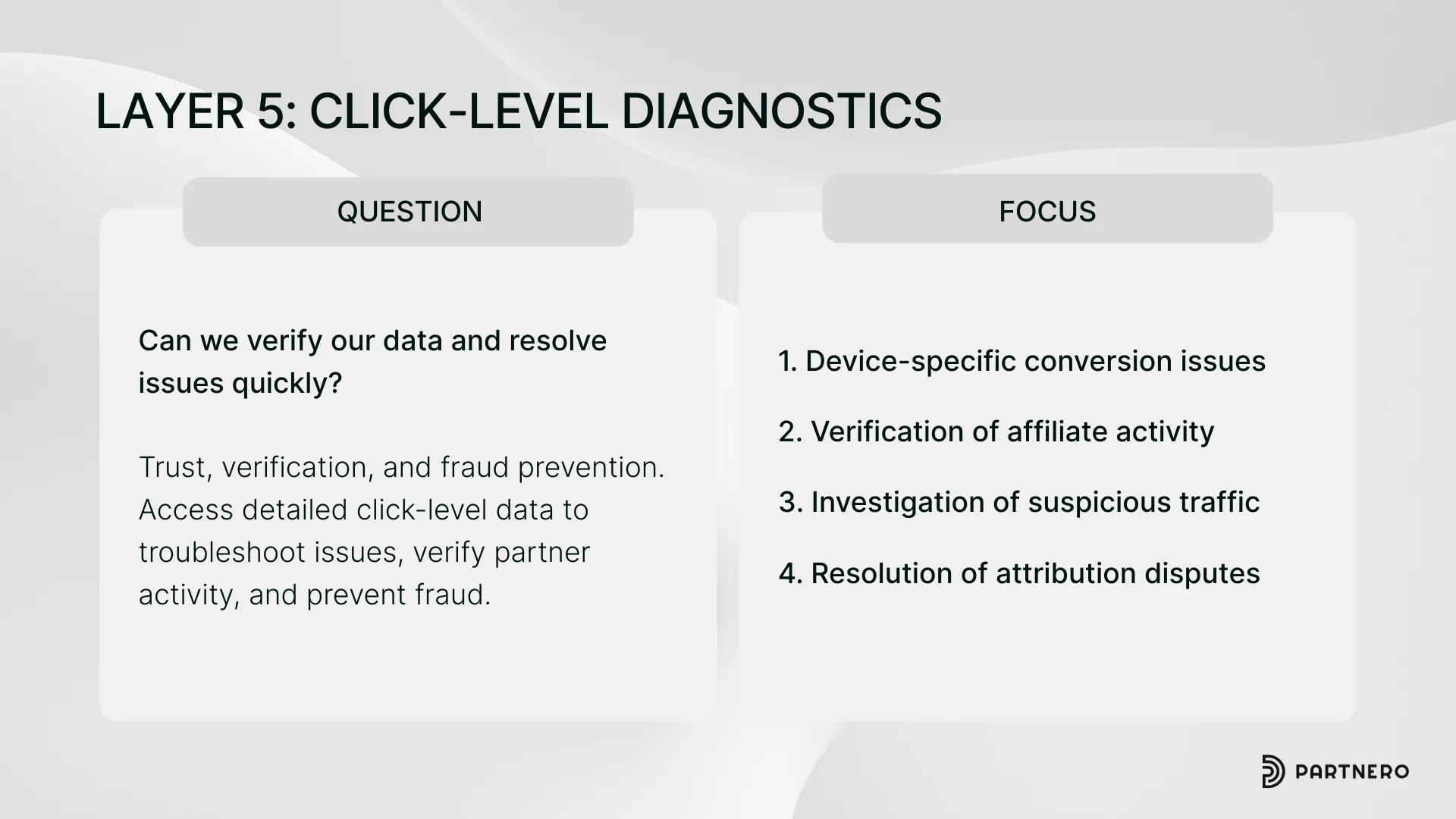 LAYER 5: CLICK-LEVEL DIAGNOSTICS

QUESTION

Can we verify our data and resolve issues quickly?

Trust, verification, and fraud prevention. Access detailed click-level data to troubleshoot issues, verify partner activity, and prevent fraud.

FOCUS

1. Device-specific conversion issues
2. Verification of affiliate activity
3. Investigation of suspicious traffic
4. Resolution of attribution disputes

PARTNERO